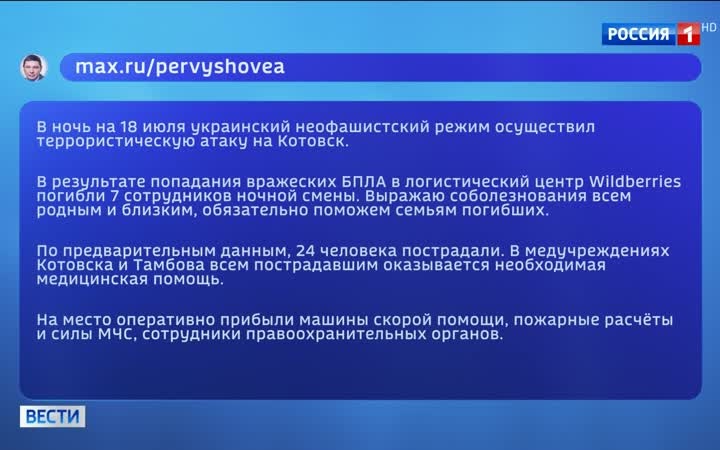 РОССИЯ 1 HD

max.ru/pervyshovea

В ночь на 18 июля украинский неофашистский режим осуществил террористическую атаку на Котовск.

В результате попадания вражеских БПЛА в логистический центр Wildberries погибли 7 сотрудников ночной смены. Выражаю соболезнования всем родным и близким, обязательно поможем семьям погибших.

По предварительным данным, 24 человека пострадали. В медучреждениях Котовска и Тамбова всем пострадавшим оказывается необходимая медицинская помощь.

На место оперативно прибыли машины скорой помощи, пожарные расчёты и силы МЧС, сотрудники правоохранительных органов.

ВЕСТИ